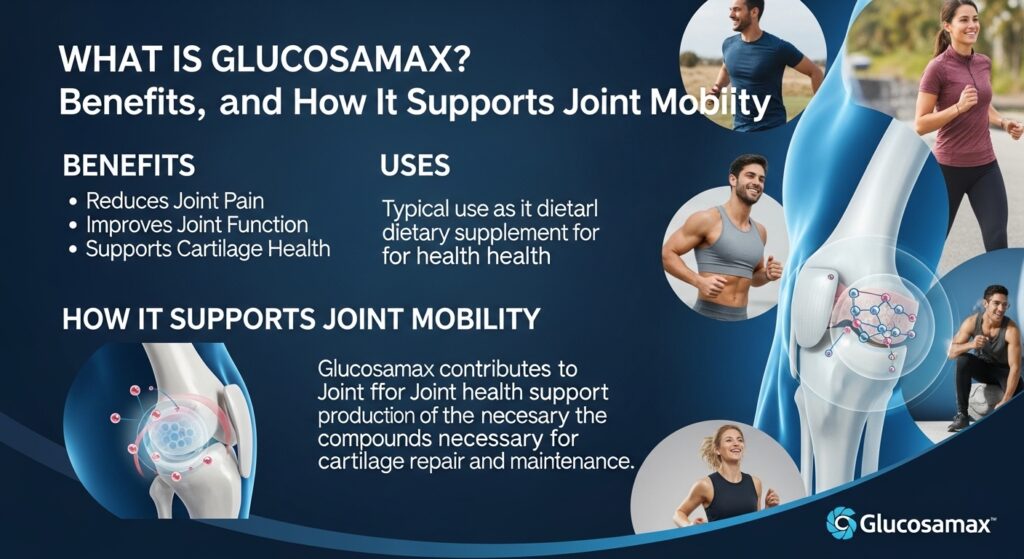 WHAT IS GLUCOSAMAX?
Benefits, and How It Supports Joint Mobiity

BENEFITS
• Reduces Joint Pain
• Improves Joint Function
• Supports Cartilage Health

USES
Typical use as it dietarl dietary supplement for for health health

HOW IT SUPPORTS JOINT MOBILITY
Glucosamax contributes to Joint ffor Joint health support production of the necesary the compounds necessary for cartilage repair and maintenance.

Glucosamax™